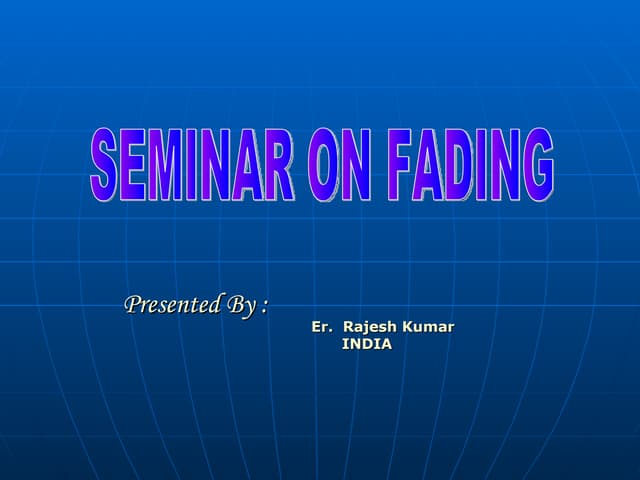 SEMINAR ON FADING

Presented By :

Er. Rajesh Kumar
INDIA